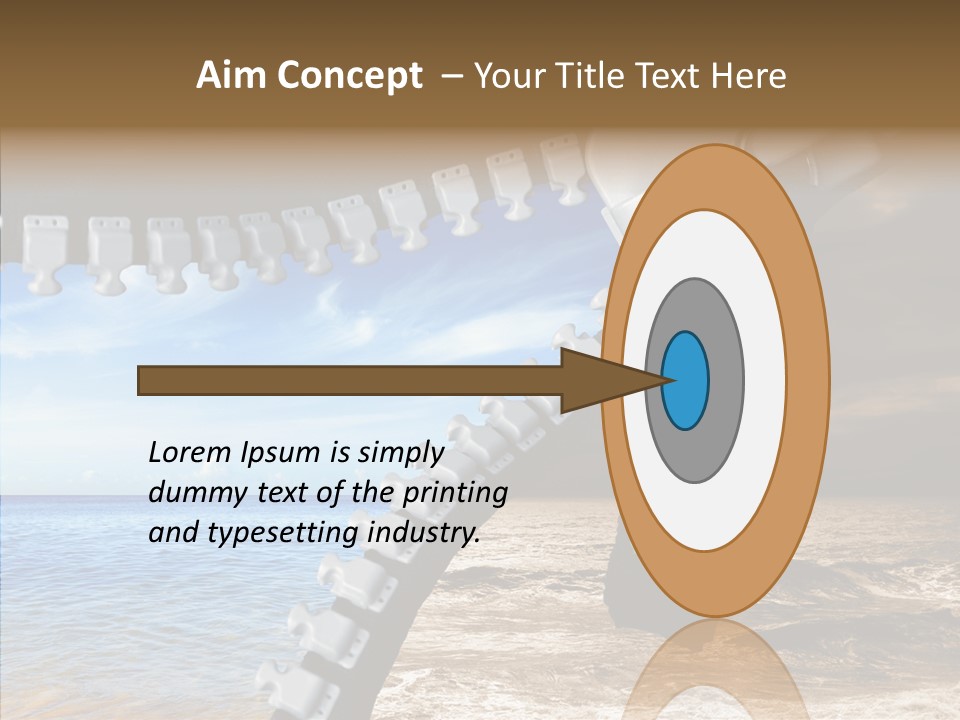 Aim Concept – Your Title Text Here

Lorem Ipsum is simply dummy text of the printing and typesetting industry.